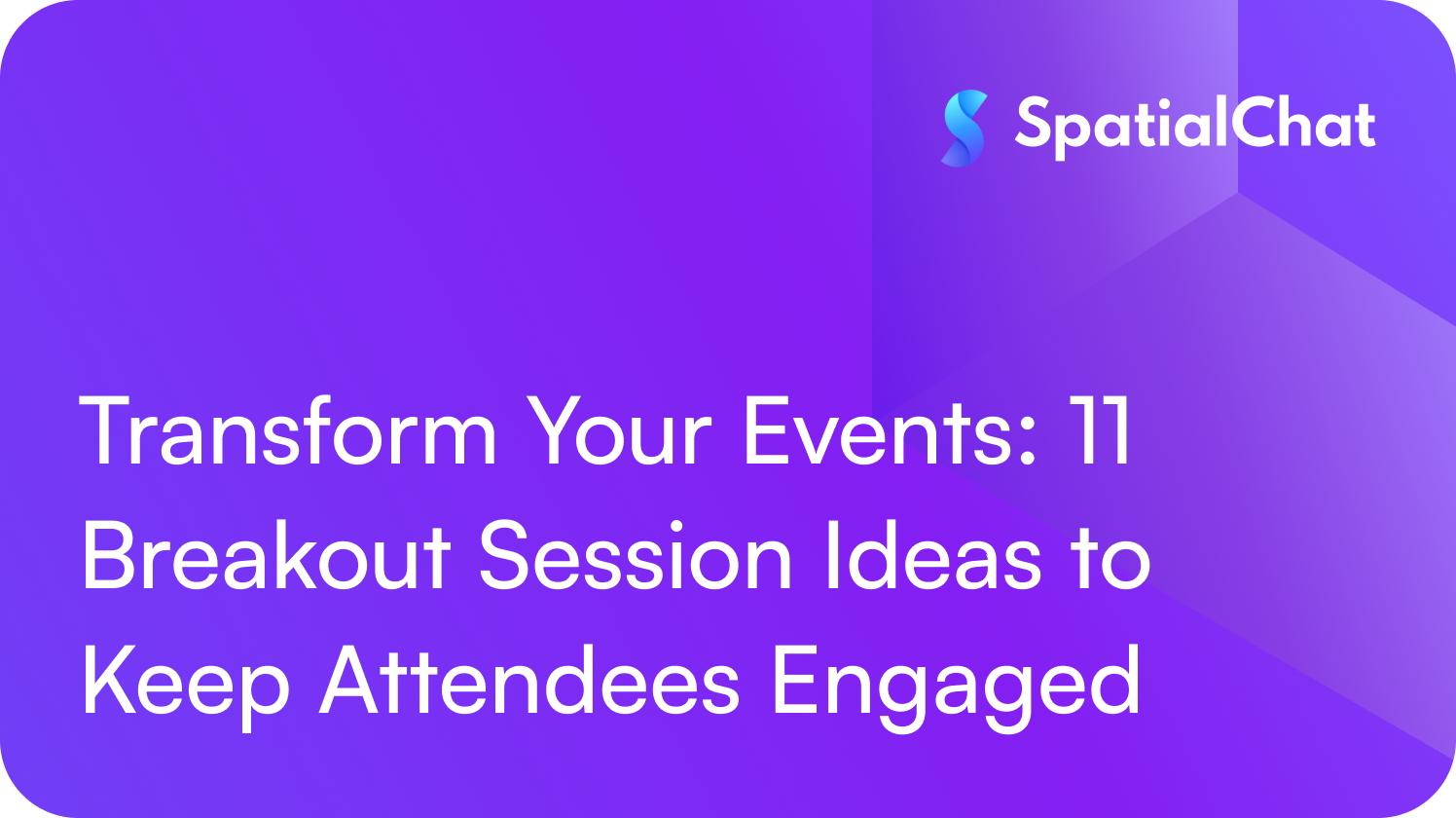 SpatialChat

Transform Your Events: 11 Breakout Session Ideas to Keep Attendees Engaged